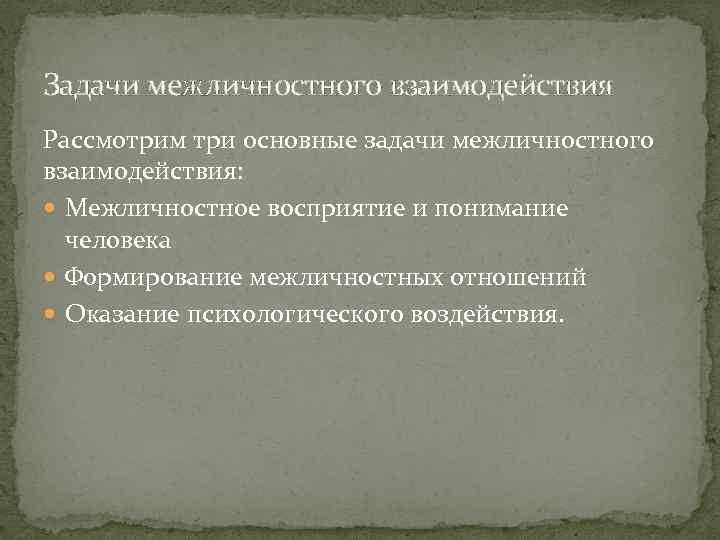 Задачи межличностного взаимодействия

Рассмотрим три основные задачи межличностного взаимодействия:

- Межличностное восприятие и понимание человека
- Формирование межличностных отношений
- Оказание психологического воздействия.